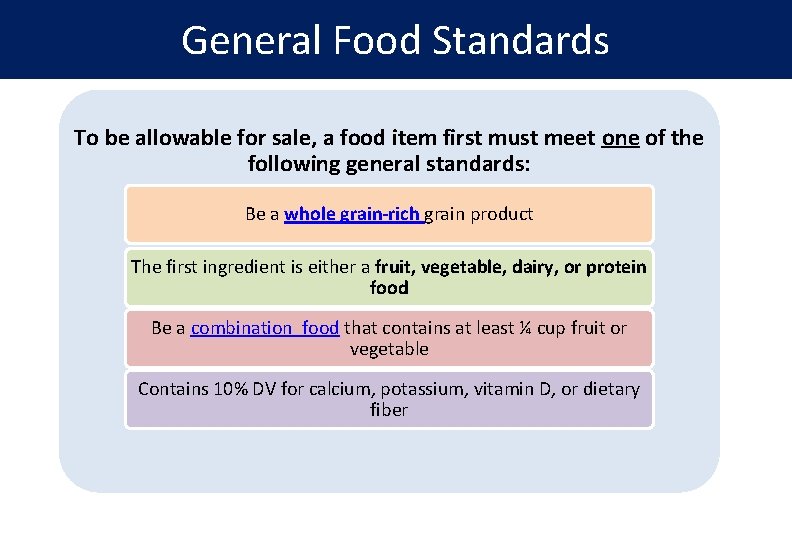 General Food Standards

To be allowable for sale, a food item first must meet one of the following general standards:

Be a whole grain-rich grain product

The first ingredient is either a fruit, vegetable, dairy, or protein food

Be a combination food that contains at least ¼ cup fruit or vegetable

Contains 10% DV for calcium, potassium, vitamin D, or dietary fiber